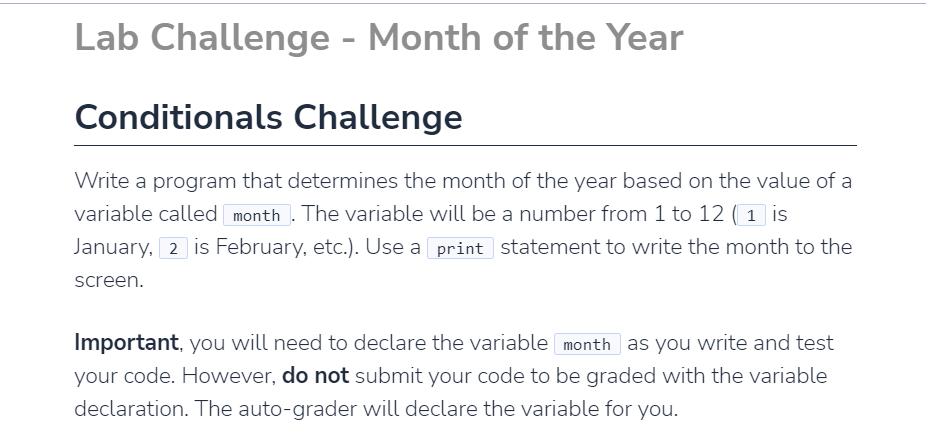 Lab Challenge - Month of the Year

Conditionals Challenge

Write a program that determines the month of the year based on the value of a variable called month. The variable will be a number from 1 to 12 (1 is January, 2 is February, etc.). Use a print statement to write the month to the screen.

Important, you will need to declare the variable month as you write and test your code. However, do not submit your code to be graded with the variable declaration. The auto-grader will declare the variable for you.